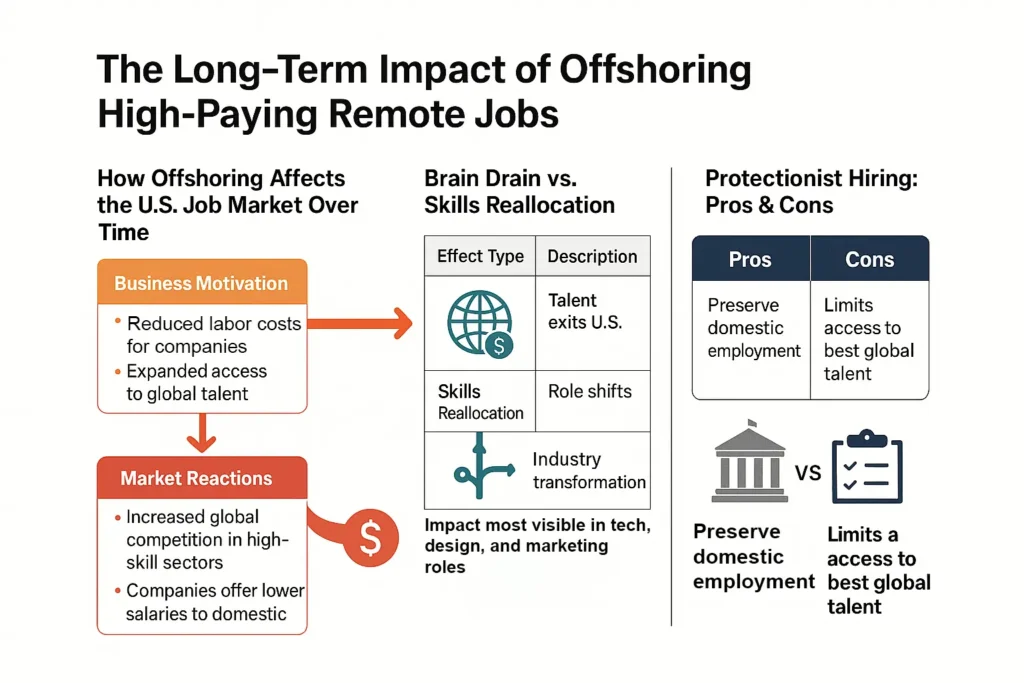 The Long-Term Impact of Offshoring High-Paying Remote Jobs

How Offshoring Affects the U.S. Job Market Over Time

Business Motivation

• Reduced labor costs for companies
• Expanded access to global talent

Market Reactions

• Increased global competition in high-skill sectors
• Companies offer lower salaries to domestic

$

Brain Drain vs. Skills Reallocation

| Effect Type | Description |
|---|---|
| $ | Talent exits U.S. |
| Skills Reallocation | Role shifts |
| | Industry transformation |

Impact most visible in tech, design, and marketing roles

Protectionist Hiring: Pros & Cons

| Pros | Cons |
|---|---|
| Preserve domestic employment | Limits access to best global talent |

VS

Preserve domestic employment

Limits a access to best global talent